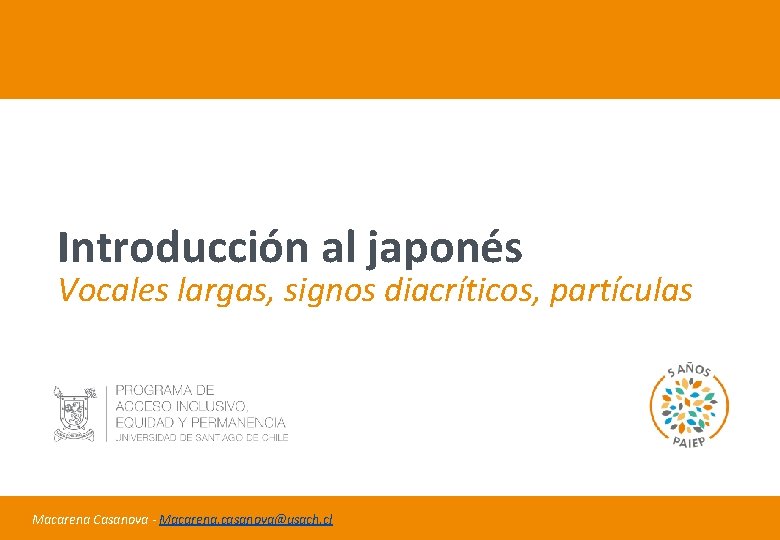 Introducción al japonés

Vocales largas, signos diacríticos, partículas

PROGRAMA DE ACCESO INCLUSIVO, EQUIDAD Y PERMANENCIA
UNIVERSIDAD DE SANTIAGO DE CHILE

5 AÑOS
PAIEP

Macarena Casanova - Macarena.casanova@usach.cl